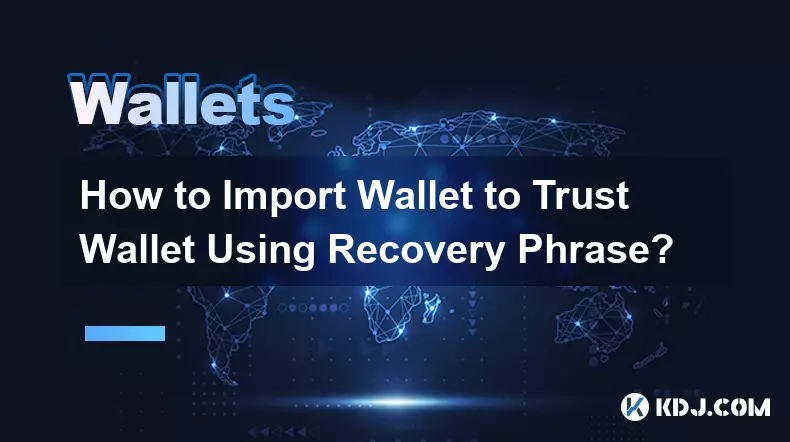 Wallets

How to Import Wallet to Trust Wallet Using Recovery Phrase?

KDJ.COM